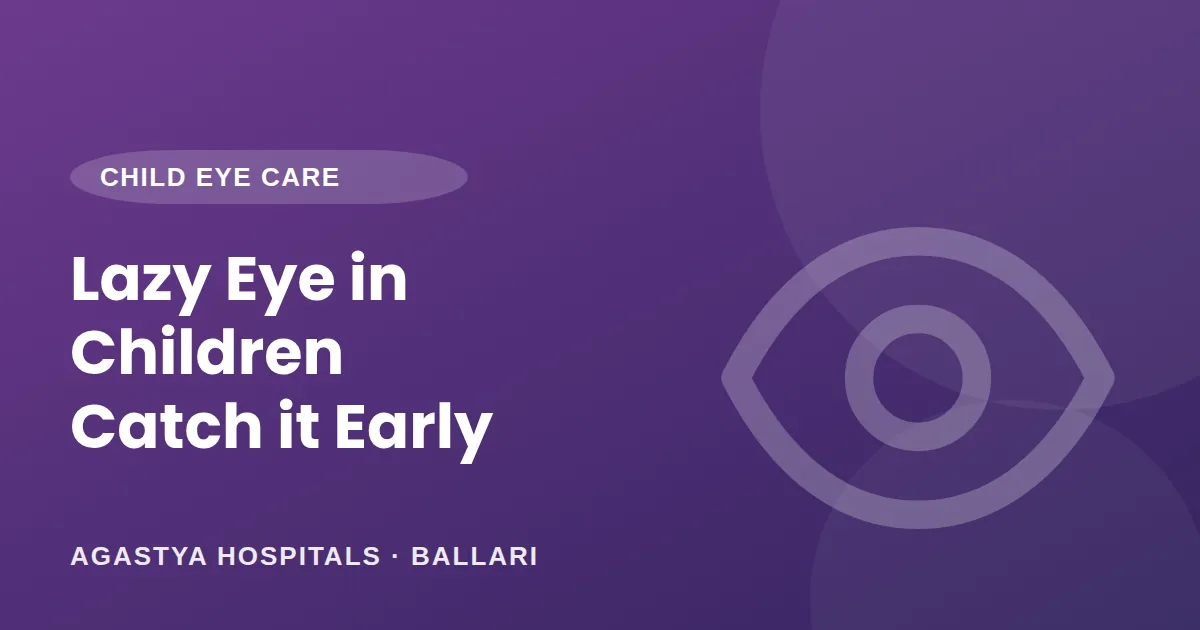 CHILD EYE CARE

Lazy Eye in Children Catch it Early

AGASTYA HOSPITALS · BALLARI